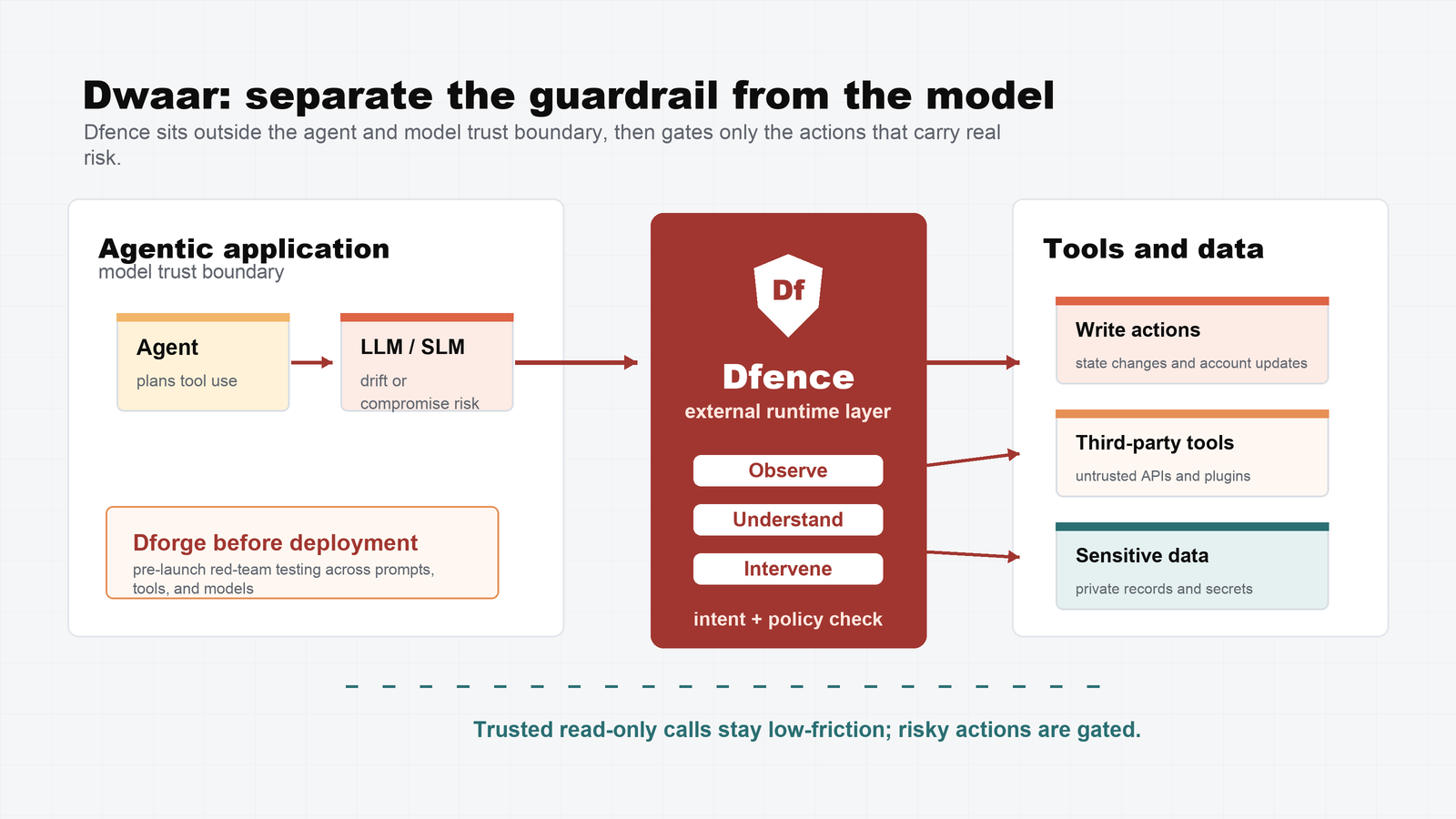 Dwaar: separate the guardrail from the model

Dfence sits outside the agent and model trust boundary, then gates only the actions that carry real risk.

Agentic application
model trust boundary

Agent
plans tool use

LLM / SLM
drift or compromise risk

Dforge before deployment
pre-launch red-team testing across prompts, tools, and models

Df

Dfence
external runtime layer

Observe

Understand

Intervene

intent + policy check

Tools and data

Write actions
state changes and account updates

Third-party tools
untrusted APIs and plugins

Sensitive data
private records and secrets

Trusted read-only calls stay low-friction; risky actions are gated.